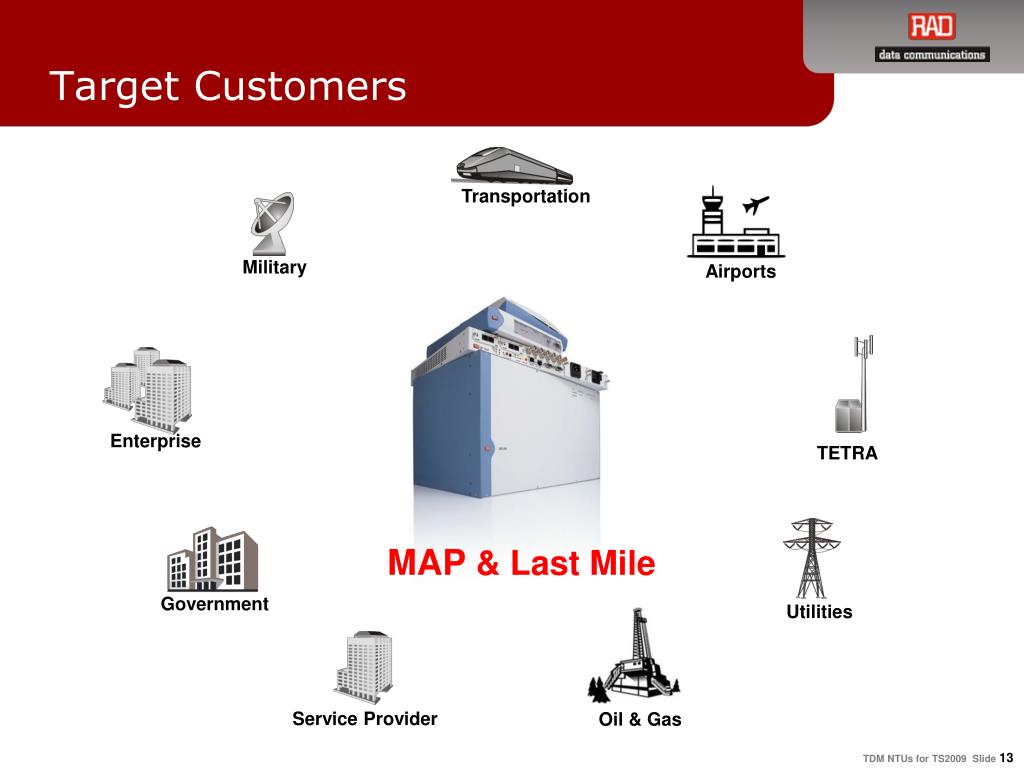 Target Customers

RAD
data communications

Transportation

Military

Airports

Enterprise

TETRA

MAP & Last Mile

Government

Utilities

Service Provider

Oil & Gas

TDM NTUs for TS2009 Slide 13